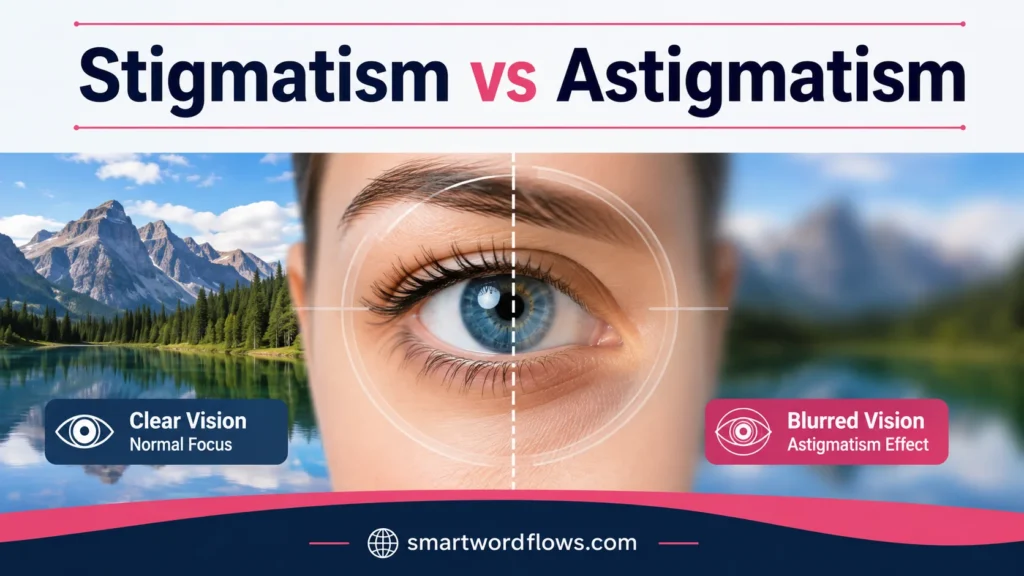 Stigmatism vs Astigmatism

Clear Vision
Normal Focus

Blurred Vision
Astigmatism Effect

smartwordflows.com